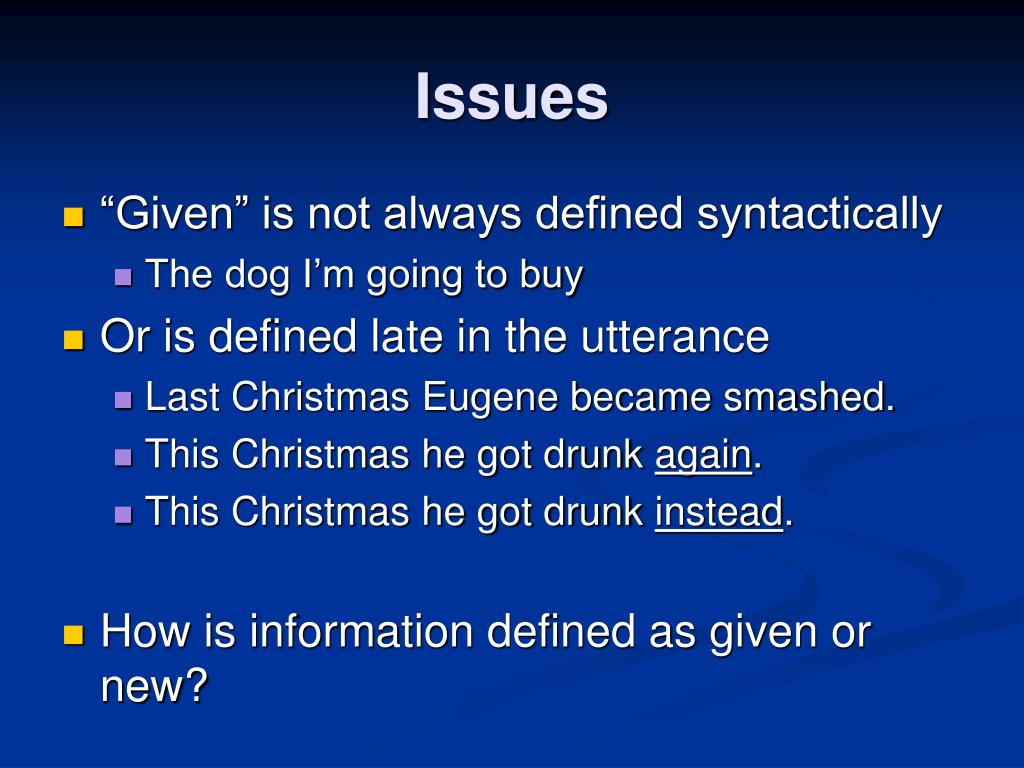 Issues

“Given” is not always defined syntactically

The dog I’m going to buy

Or is defined late in the utterance

Last Christmas Eugene became smashed.

This Christmas he got drunk again.

This Christmas he got drunk instead.

How is information defined as given or new?